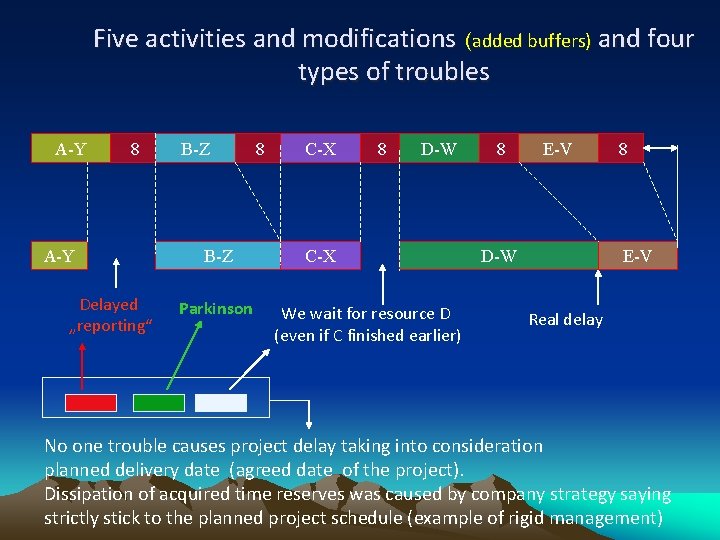 Five activities and modifications (added buffers) and four types of troubles

A-Y 8 B-Z 8 C-X 8 D-W 8 E-V 8

A-Y B-Z C-X D-W E-V

Delayed „reporting“

Parkinson

We wait for resource D (even if C finished earlier)

Real delay

No one trouble causes project delay taking into consideration planned delivery date (agreed date of the project).
Dissipation of acquired time reserves was caused by company strategy saying strictly stick to the planned project schedule (example of rigid management)